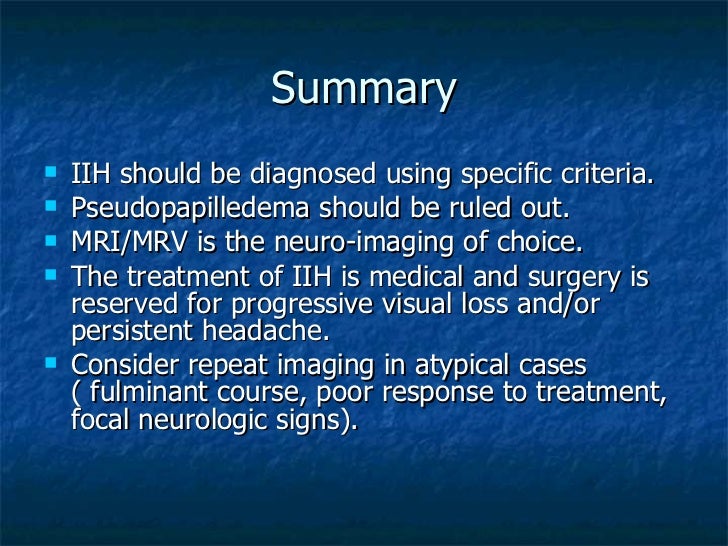 Summary

- IIH should be diagnosed using specific criteria.
- Pseudopapilledema should be ruled out.
- MRI/MRV is the neuro-imaging of choice.
- The treatment of IIH is medical and surgery is reserved for progressive visual loss and/or persistent headache.
- Consider repeat imaging in atypical cases ( fulminant course, poor response to treatment, focal neurologic signs).